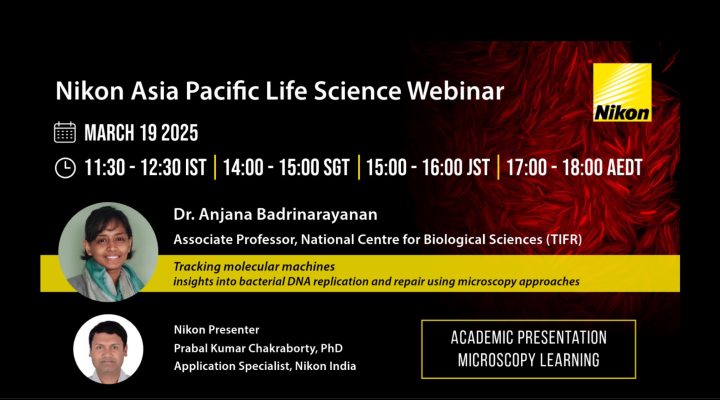 Nikon Asia Pacific Life Science Webinar

Nikon

MARCH 19 2025

11:30 - 12:30 IST | 14:00 - 15:00 SGT | 15:00 - 16:00 JST | 17:00 - 18:00 AEDT

Dr. Anjana Badrinarayanan

Associate Professor, National Centre for Biological Sciences (TIFR)

Tracking molecular machines
insights into bacterial DNA replication and repair using microscopy approaches

Nikon Presenter
Prabal Kumar Chakraborty, PhD
Application Specialist, Nikon India

ACADEMIC PRESENTATION
MICROSCOPY LEARNING